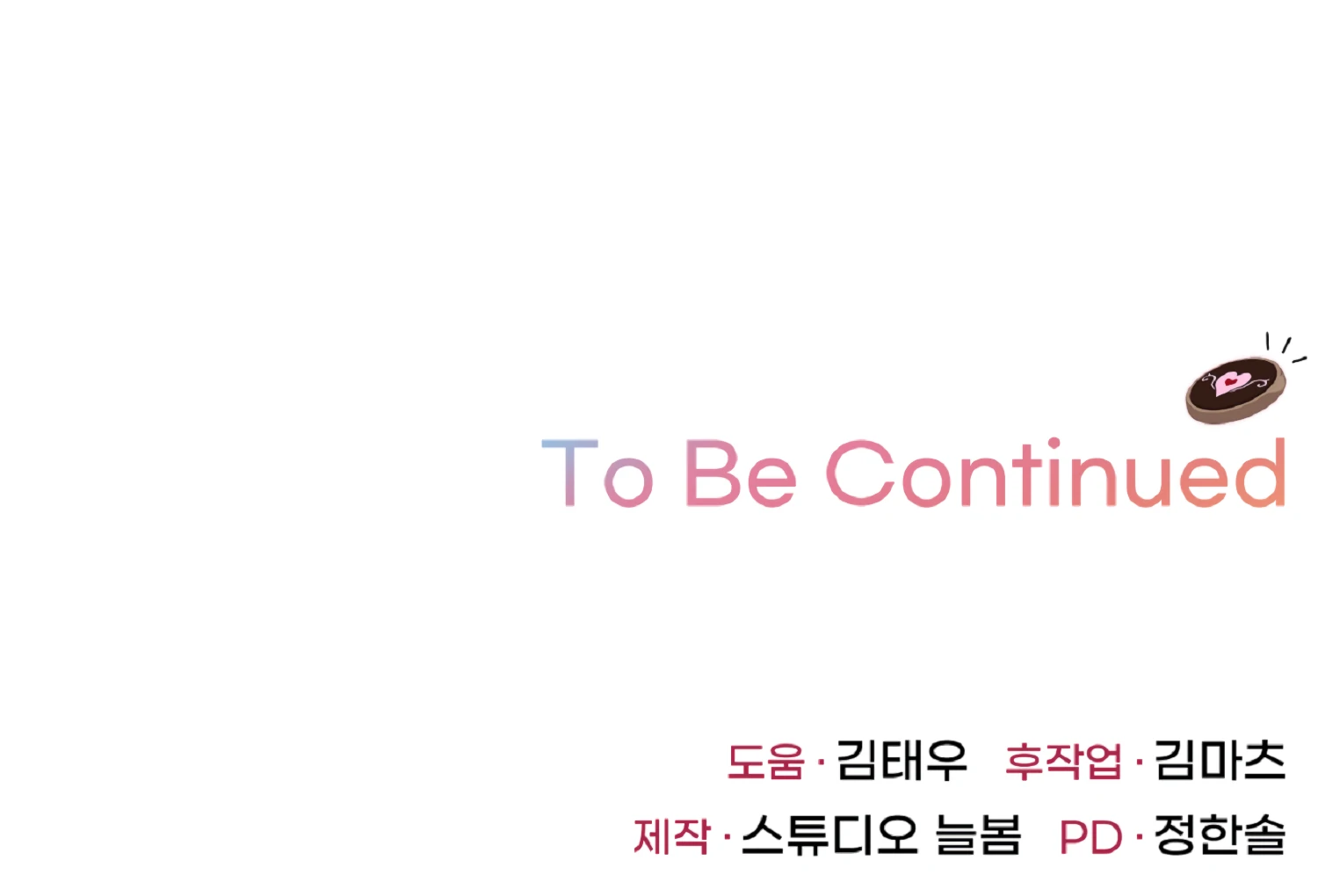 To Be Continued

도움 · 김태우 후작업 · 김마츠
제작 · 스튜디오 늘봄 PD · 정한솔